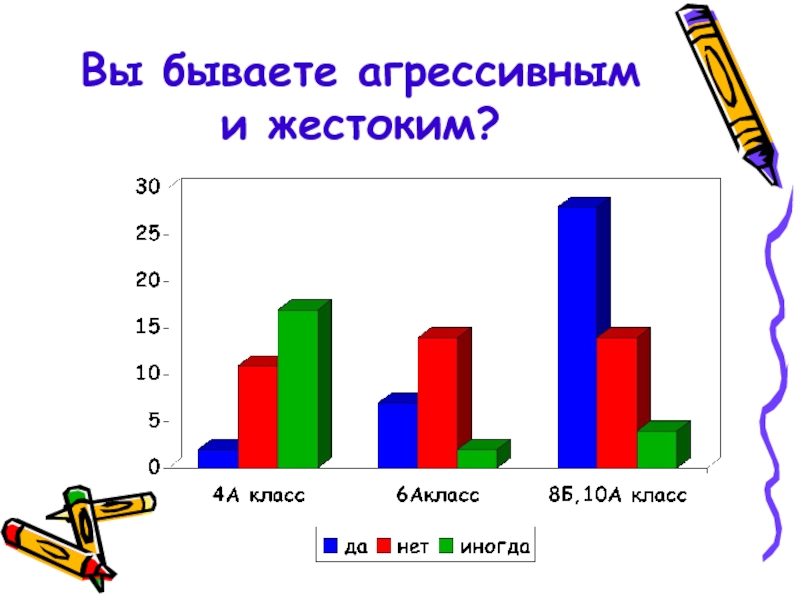 Вы бываете агрессивным и жестоким?

30
25
20
15
10
5
0

4А класс
6Акласс
8Б,10А класс

да нет иногда